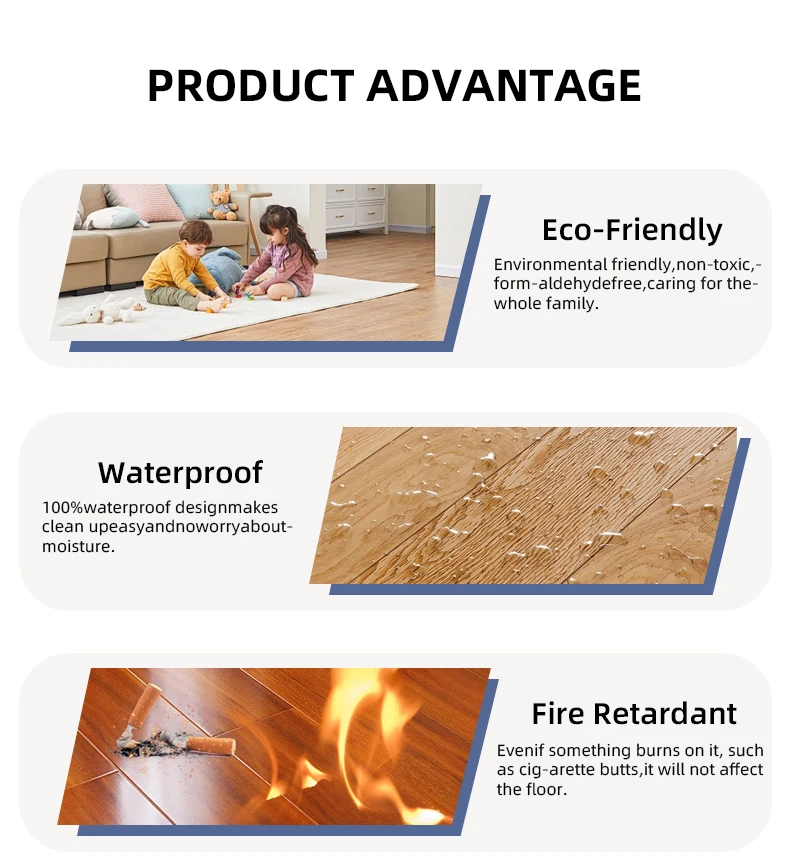 PRODUCT ADVANTAGE

Eco-Friendly

Environmental friendly,non-toxic,-form-aldehydefree,caring for the-whole family.

Waterproof

100%waterproof designmakes clean upeasyandnoworryabout-moisture.

Fire Retardant

Evenif something burns on it, such as cig-arette butts,it will not affect the floor.